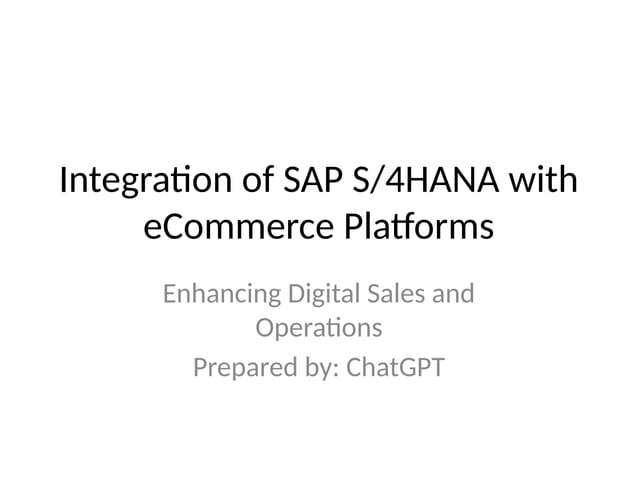 Integration of SAP S/4HANA with eCommerce Platforms

Enhancing Digital Sales and Operations

Prepared by: ChatGPT